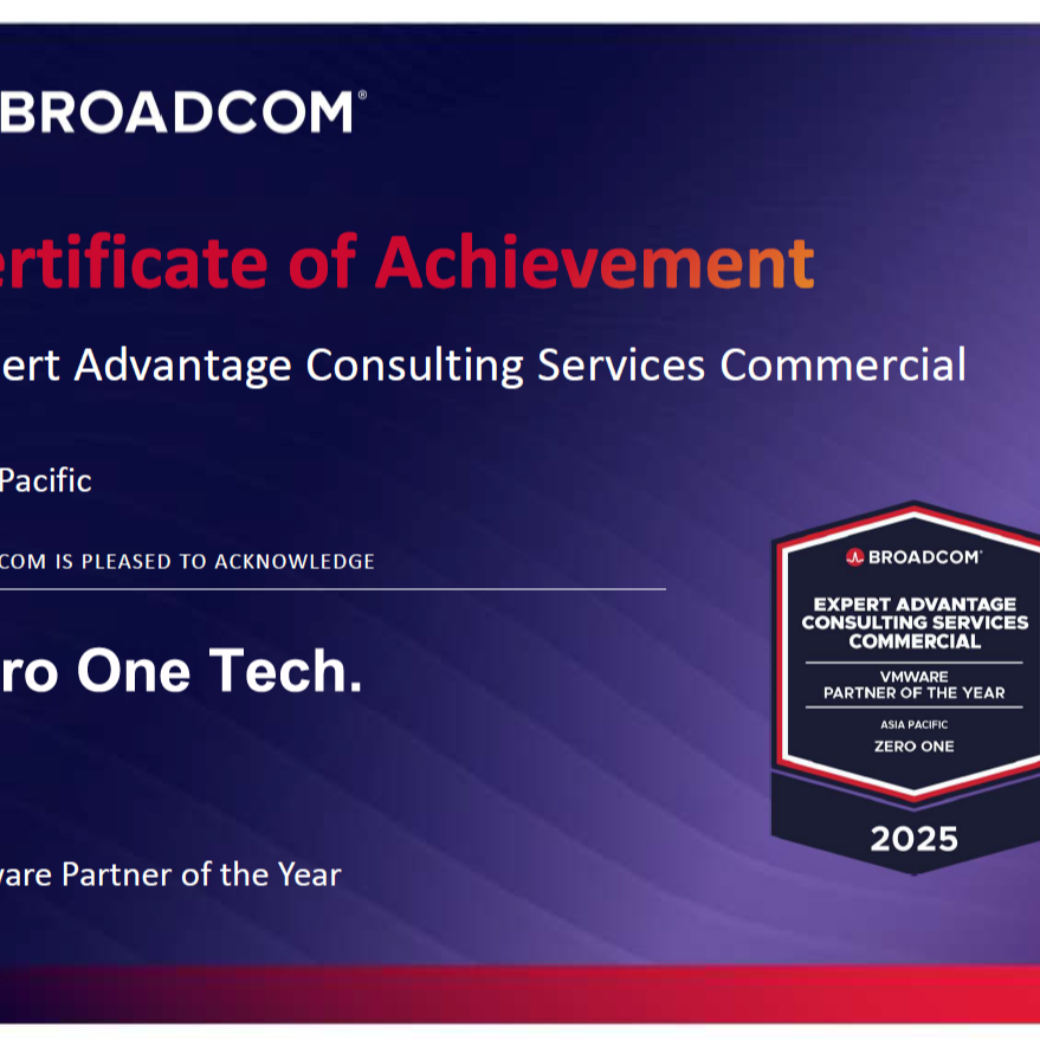 BROADCOM®

ertificate of Achievement

ert Advantage Consulting Services Commercial

Pacific

COM IS PLEASED TO ACKNOWLEDGE

ro One Tech.

ware Partner of the Year

BROADCOM®

EXPERT ADVANTAGE CONSULTING SERVICES COMMERCIAL

VMWARE PARTNER OF THE YEAR

ASIA PACIFIC

ZERO ONE

2025